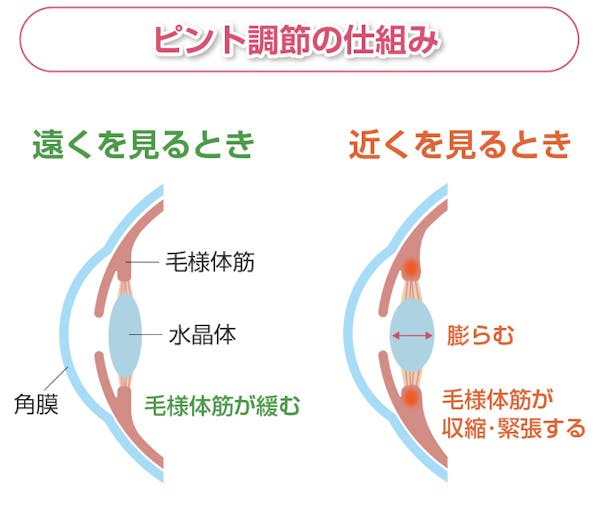 ピント調節の仕組み

遠くを見るとき

毛様体筋

水晶体

角膜

毛様体筋が緩む

近くを見るとき

膨らむ

毛様体筋が収縮・緊張する